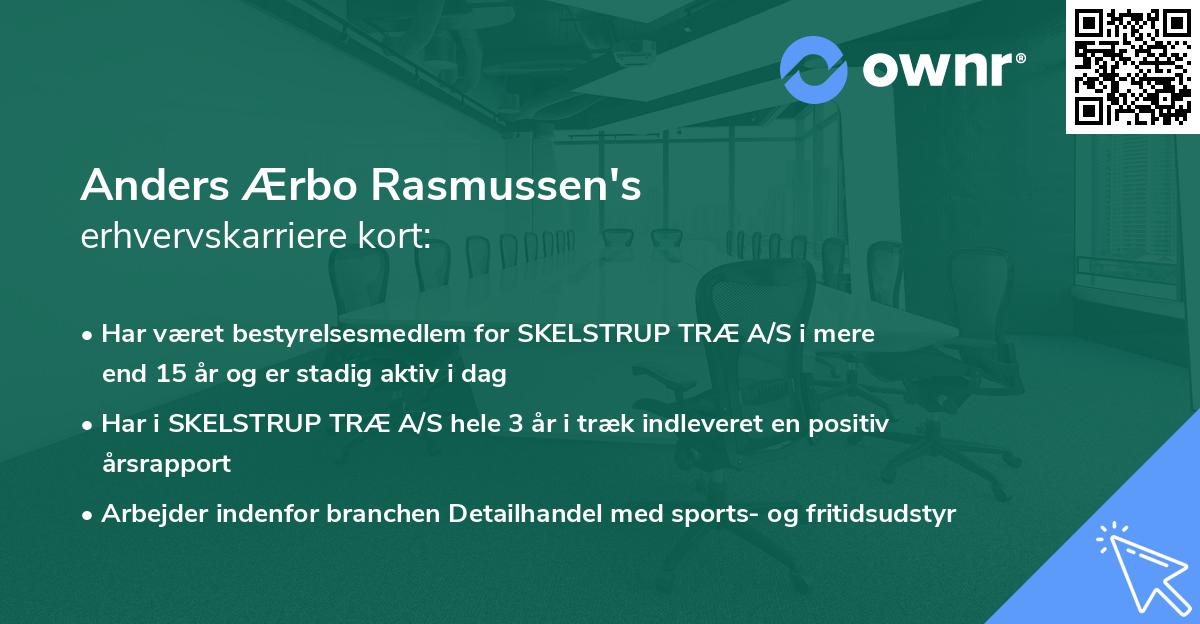 ownr®

Anders Ærbo Rasmussen's
erhvervskarriere kort:

• Har været bestyrelsesmedlem for SKELSTRUP TRÆ A/S i mere end 15 år og er stadig aktiv i dag

• Har i SKELSTRUP TRÆ A/S hele 3 år i træk indleveret en positiv årsrapport

• Arbejder indenfor branchen Detailhandel med sports- og fritidsudstyr